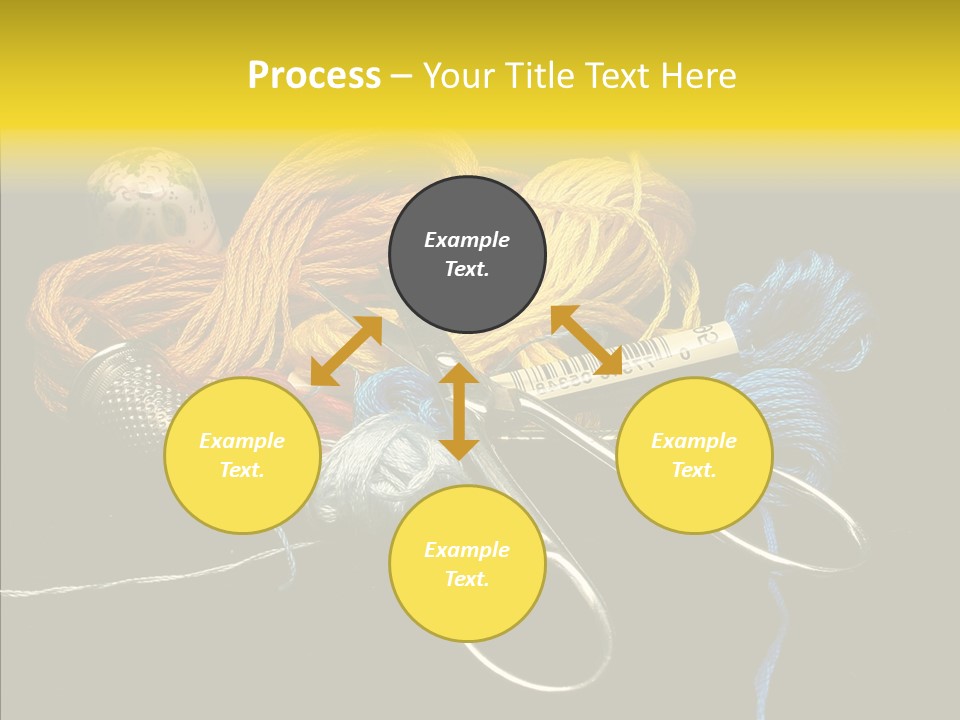 Process – Your Title Text Here

Example Text.

Example Text.

Example Text.

Example Text.